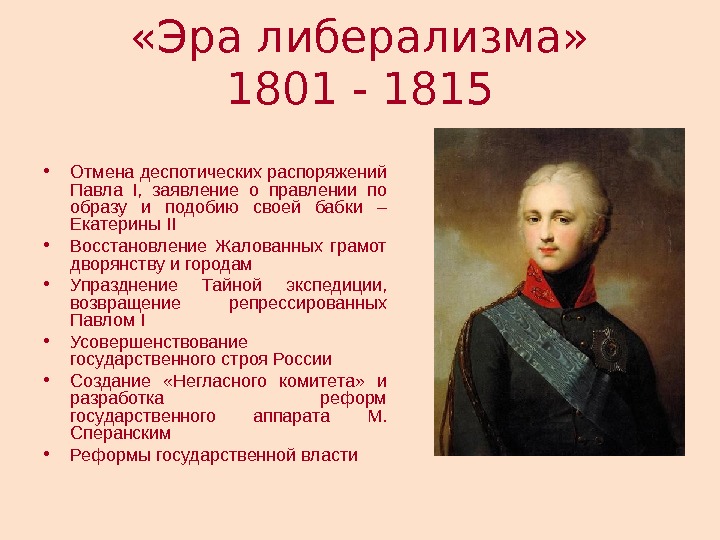 «Эра либерализма»
1801 - 1815

• Отмена деспотических распоряжений Павла I, заявление о правлении по образу и подобию своей бабки – Екатерины II
• Восстановление Жалованных грамот дворянству и городам
• Упразднение Тайной экспедиции, возвращение репрессированных Павлом I
• Усовершенствование государственного строя России
• Создание «Негласного комитета» и разработка реформ государственного аппарата М. Сперанским
• Реформы государственной власти